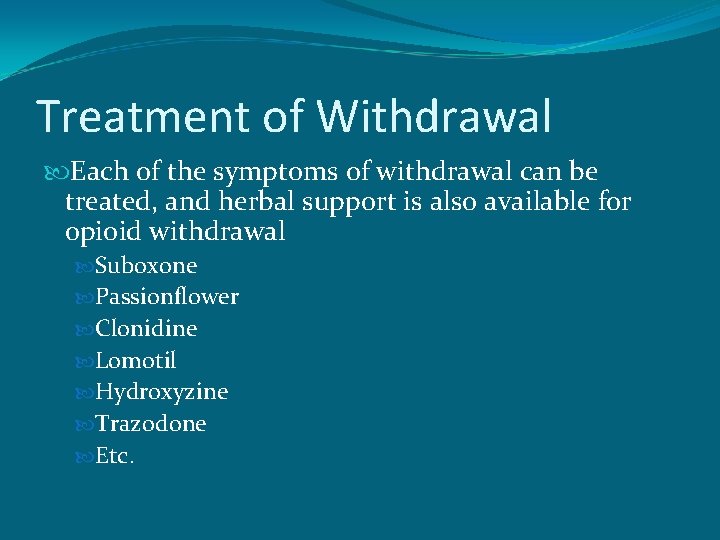 Treatment of Withdrawal

Each of the symptoms of withdrawal can be treated, and herbal support is also available for opioid withdrawal

Suboxone
Passionflower
Clonidine
Lomotil
Hydroxyzine
Trazodone
Etc.